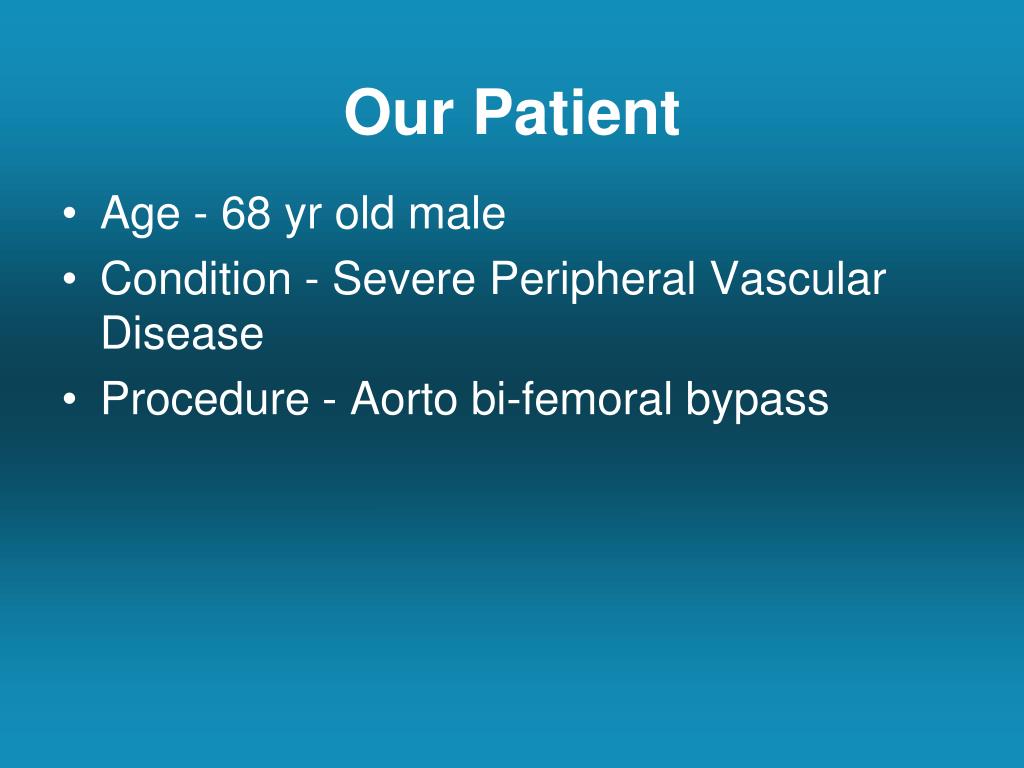 Our Patient

• Age - 68 yr old male
• Condition - Severe Peripheral Vascular Disease
• Procedure - Aorto bi-femoral bypass